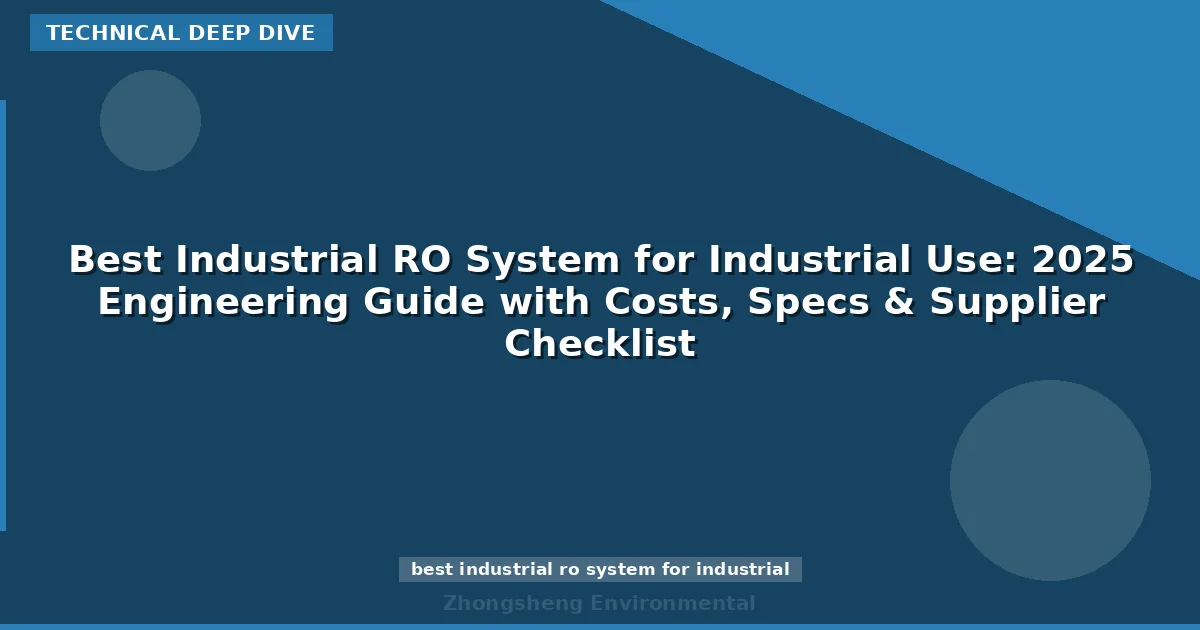 TECHNICAL DEEP DIVE

Best Industrial RO System for Industrial Use: 2025 Engineering Guide with Costs, Specs & Supplier Checklist

best industrial ro system for industrial

Zhongsheng Environmental